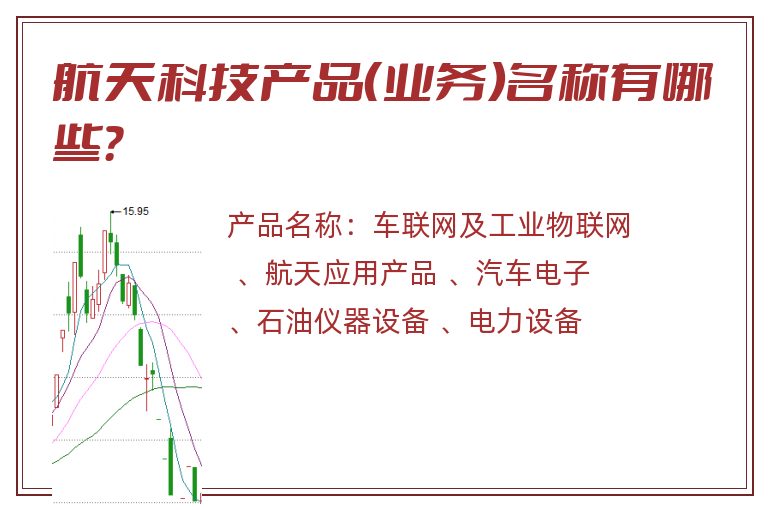 航天科技产品(业务)名称有哪些?

15.95

产品名称：车联网及工业物联网 、航天应用产品 、汽车电子 、石油仪器设备 、电力设备